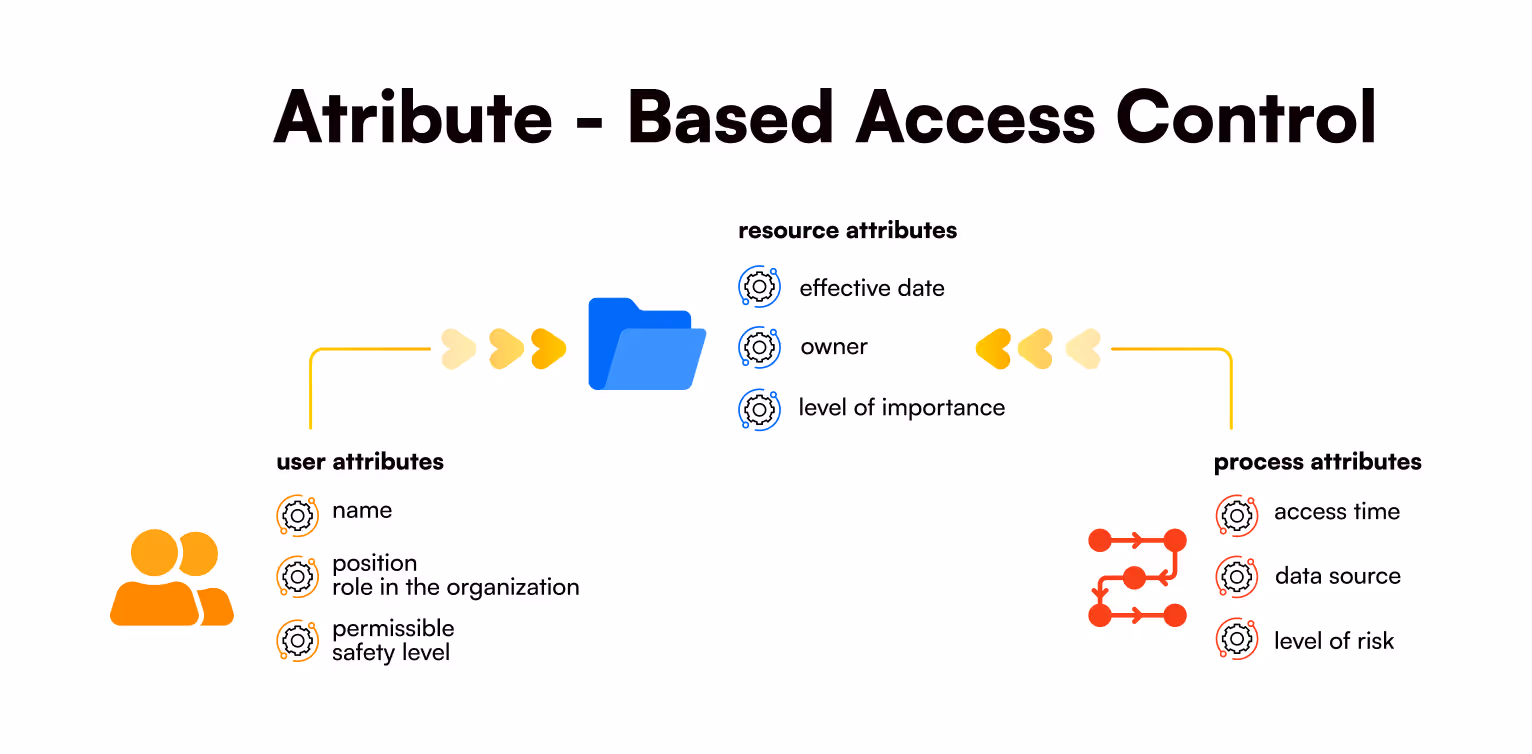 Atribute - Based Access Control

resource attributes

effective date

owner

level of importance

user attributes

name

position
role in the organization

permissible
safety level

process attributes

access time

data source

level of risk